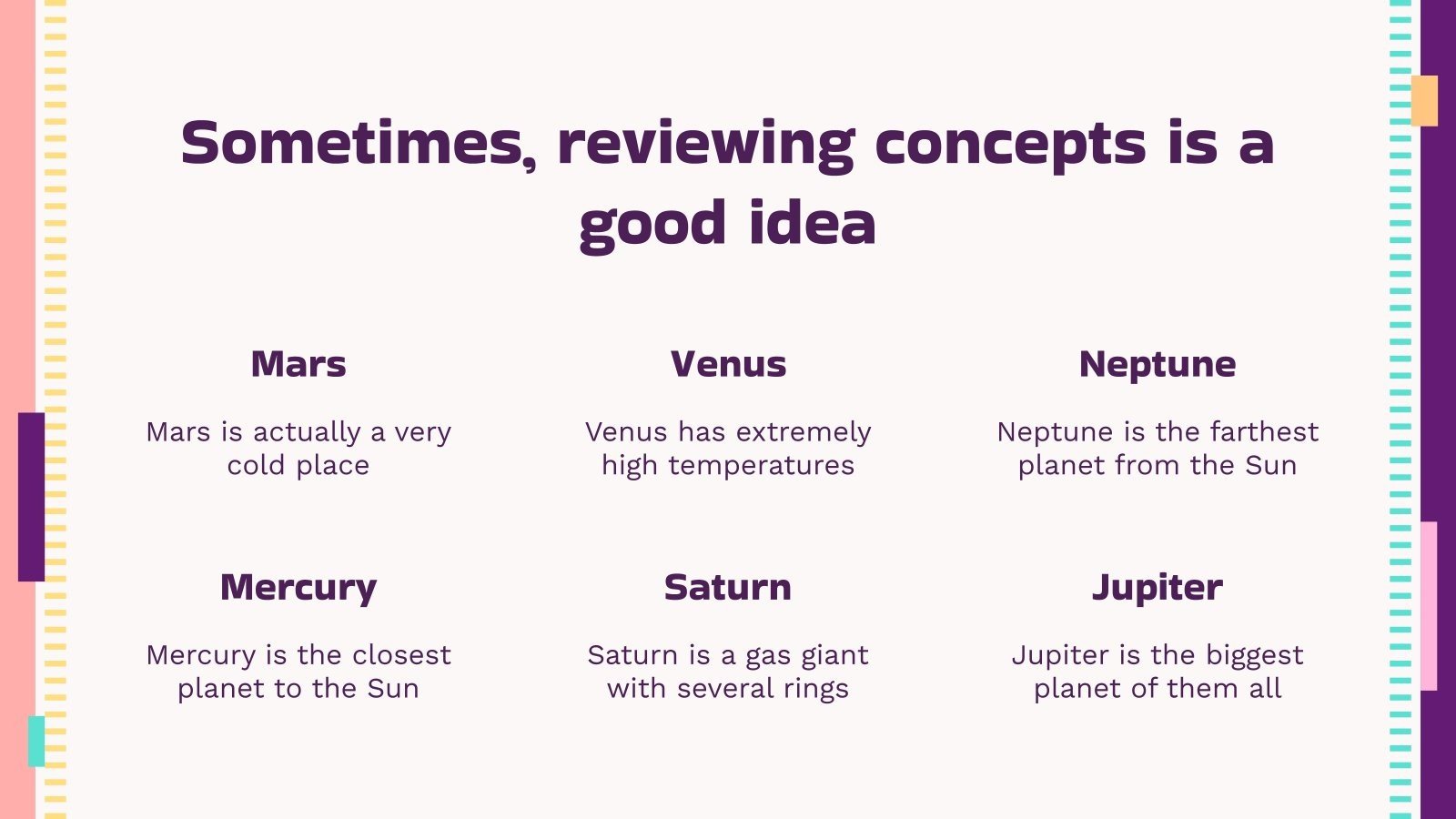 Sometimes, reviewing concepts is a good idea

Mars

Mars is actually a very cold place

Venus

Venus has extremely high temperatures

Neptune

Neptune is the farthest planet from the Sun

Mercury

Mercury is the closest planet to the Sun

Saturn

Saturn is a gas giant with several rings

Jupiter

Jupiter is the biggest planet of them all